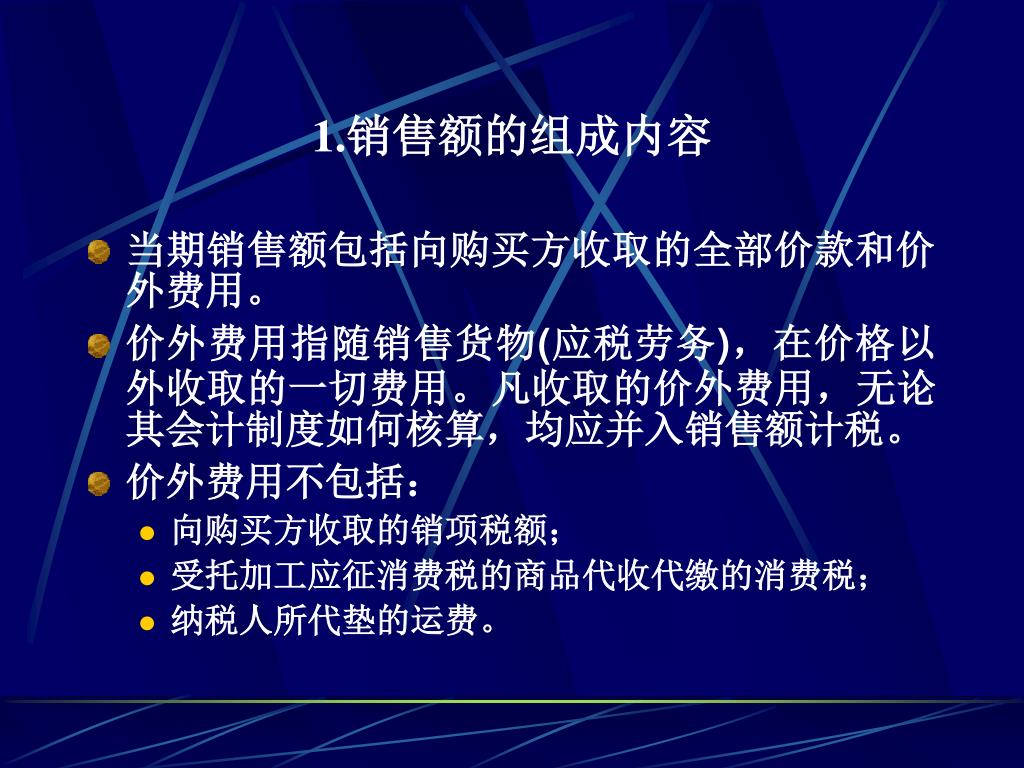 1.销售额的组成内容

当期销售额包括向购买方收取的全部价款和价外费用。

价外费用指随销售货物(应税劳务)，在价格以外收取的一切费用。凡收取的价外费用，无论其会计制度如何核算，均应并入销售额计税。

价外费用不包括：

向购买方收取的销项税额；

受托加工应征消费税的商品代收代缴的消费税；

纳税人所代垫的运费。